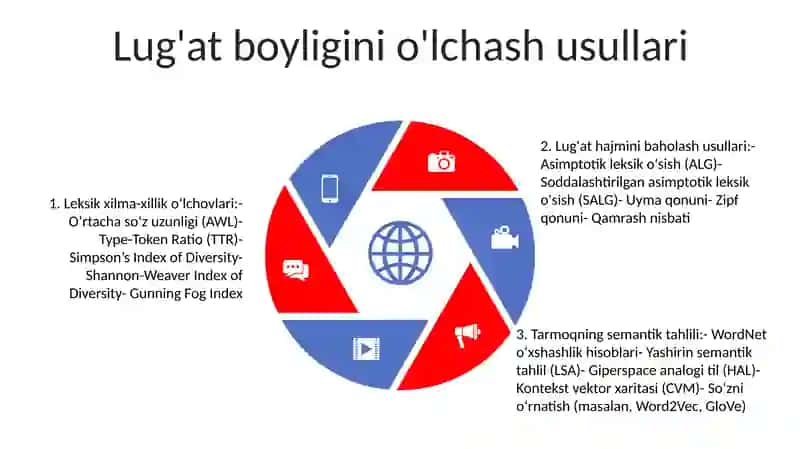 Lug'at boyligini o'lchash usullari

1. Leksik xilma-xillik o'lchovlari:- O'rtacha so'z uzunligi (AWL)- Type-Token Ratio (TTR)- Simpson's Index of Diversity- Shannon-Weaver Index of Diversity- Gunning Fog Index

2. Lug'at hajmini baholash usullari:- Asimptotik leksik o'sish (ALG)- Soddalashtirilgan asimptotik leksik o'sish (SALG)- Uyma qonuni- Zipf qonuni- Qamrash nisbati

3. Tarmoqning semantik tahlili:- WordNet o'xshashlik hisoblari- Yashirin semantik tahlil (LSA)- Giperspace analogi til (HAL)- Kontekst vektor xaritasi (CVM)- So'zni o'rnatish (masalan, Word2Vec, GloVe)